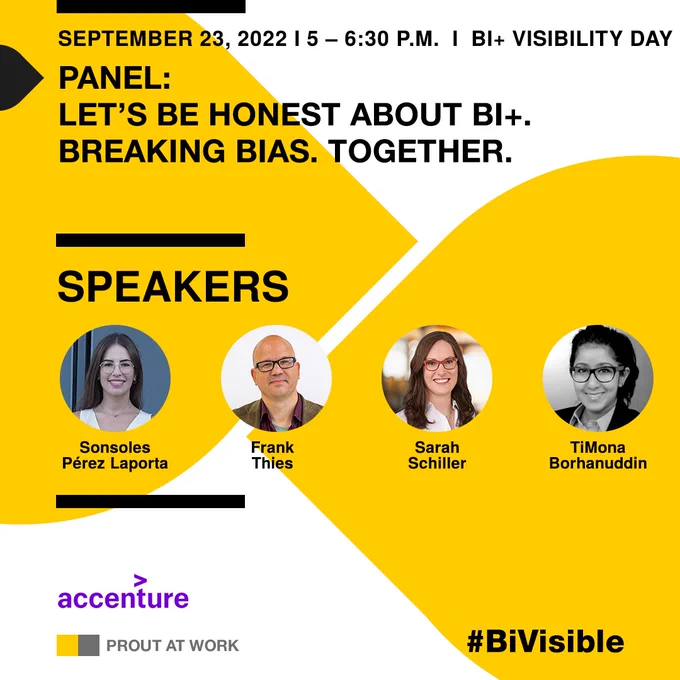 SEPTEMBER 23, 2022 I 5 – 6:30 P.M. I BI+ VISIBILITY DAY

PANEL:
LET'S BE HONEST ABOUT BI+.
BREAKING BIAS. TOGETHER.

SPEAKERS

Sonsoles Pérez Laporta

Frank Thies

Sarah Schiller

TiMona Borhanuddin

accenture

PROUT AT WORK

#BiVisible